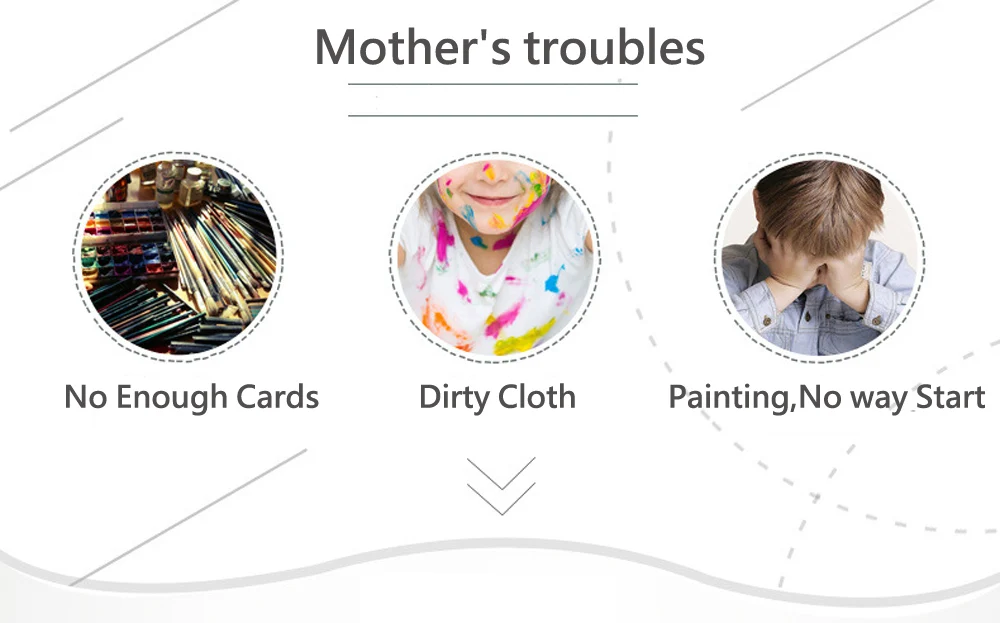 Mother's troubles

No Enough Cards

Dirty Cloth

Painting,No way Start